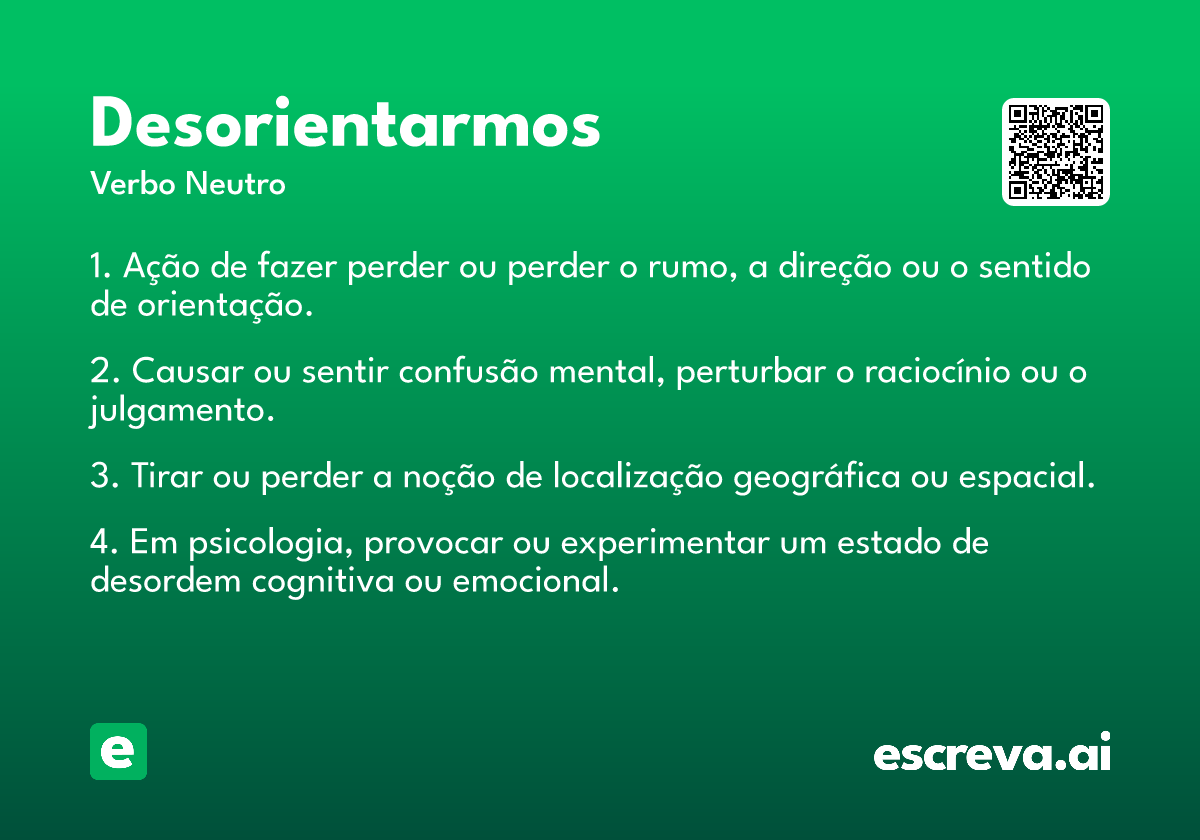 Desorientarmos
Verbo Neutro

1. Ação de fazer perder ou perder o rumo, a direção ou o sentido de orientação.

2. Causar ou sentir confusão mental, perturbar o raciocínio ou o julgamento.

3. Tirar ou perder a noção de localização geográfica ou espacial.

4. Em psicologia, provocar ou experimentar um estado de desordem cognitiva ou emocional.

e

escreva.ai